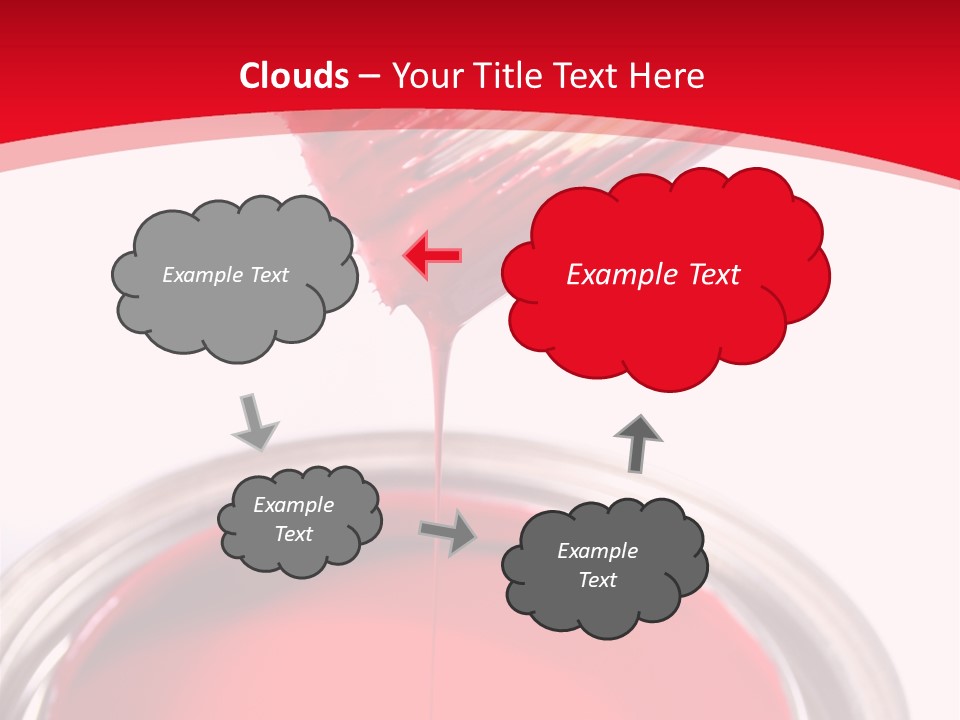 Clouds – Your Title Text Here

Example Text

Example Text

Example Text

Example Text